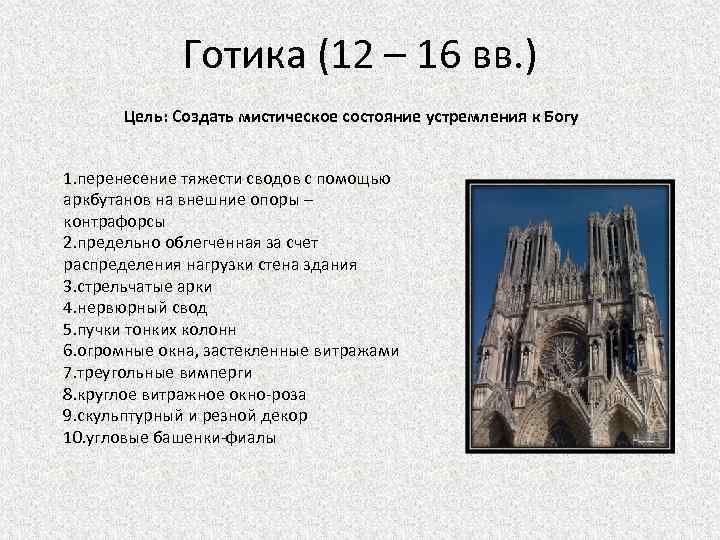 Готика (12 – 16 вв.)

Цель: Создать мистическое состояние устремления к Богу

1.перенесение тяжести сводов с помощью аркбутанов на внешние опоры – контрафорсы
2.предельно облегченная за счет распределения нагрузки стена здания
3.стрельчатые арки
4.нервюрный свод
5.пучки тонких колонн
6.огромные окна, застекленные витражами
7.треугольные вимперги
8.круглое витражное окно-роза
9.скульптурный и резной декор
10.угловые башенки-фиалы